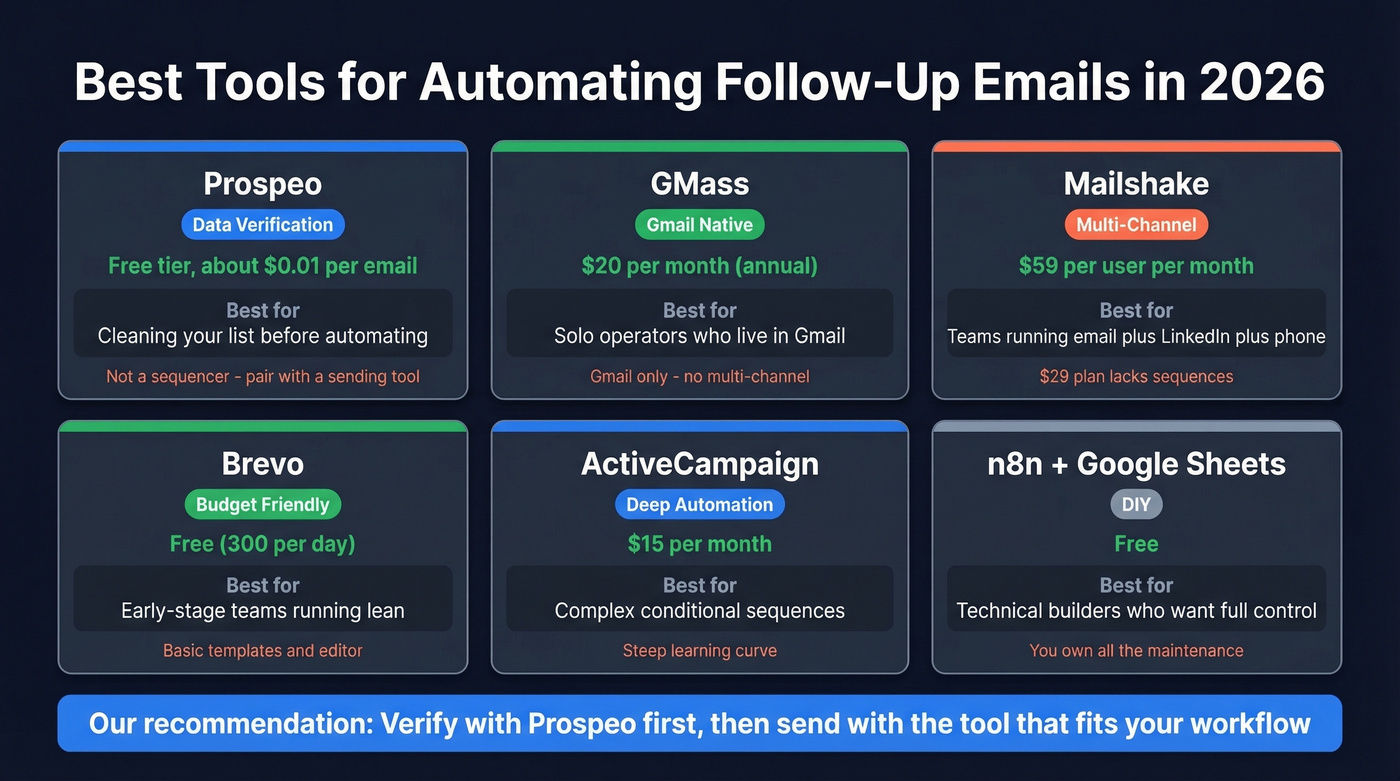 Best Tools for Automating Follow-Up Emails in 2026

Prospeo
Data Verification
Free tier, about $0.01 per email
Best for
Cleaning your list before automating
Not a sequencer - pair with a sending tool

GMass
Gmail Native
$20 per month (annual)
Best for
Solo operators who live in Gmail
Gmail only - no multi-channel

Mailshake
Multi-Channel
$59 per user per month
Best for
Teams running email plus LinkedIn plus phone
$29 plan lacks sequences

Brevo
Budget Friendly
Free (300 per day)
Best for
Early-stage teams running lean
Basic templates and editor

ActiveCampaign
Deep Automation
$15 per month
Best for
Complex conditional sequences
Steep learning curve

n8n + Google Sheets
DIY
Free
Best for
Technical builders who want full control
You own all the maintenance

Our recommendation: Verify with Prospeo first, then send with the tool that fits your workflow